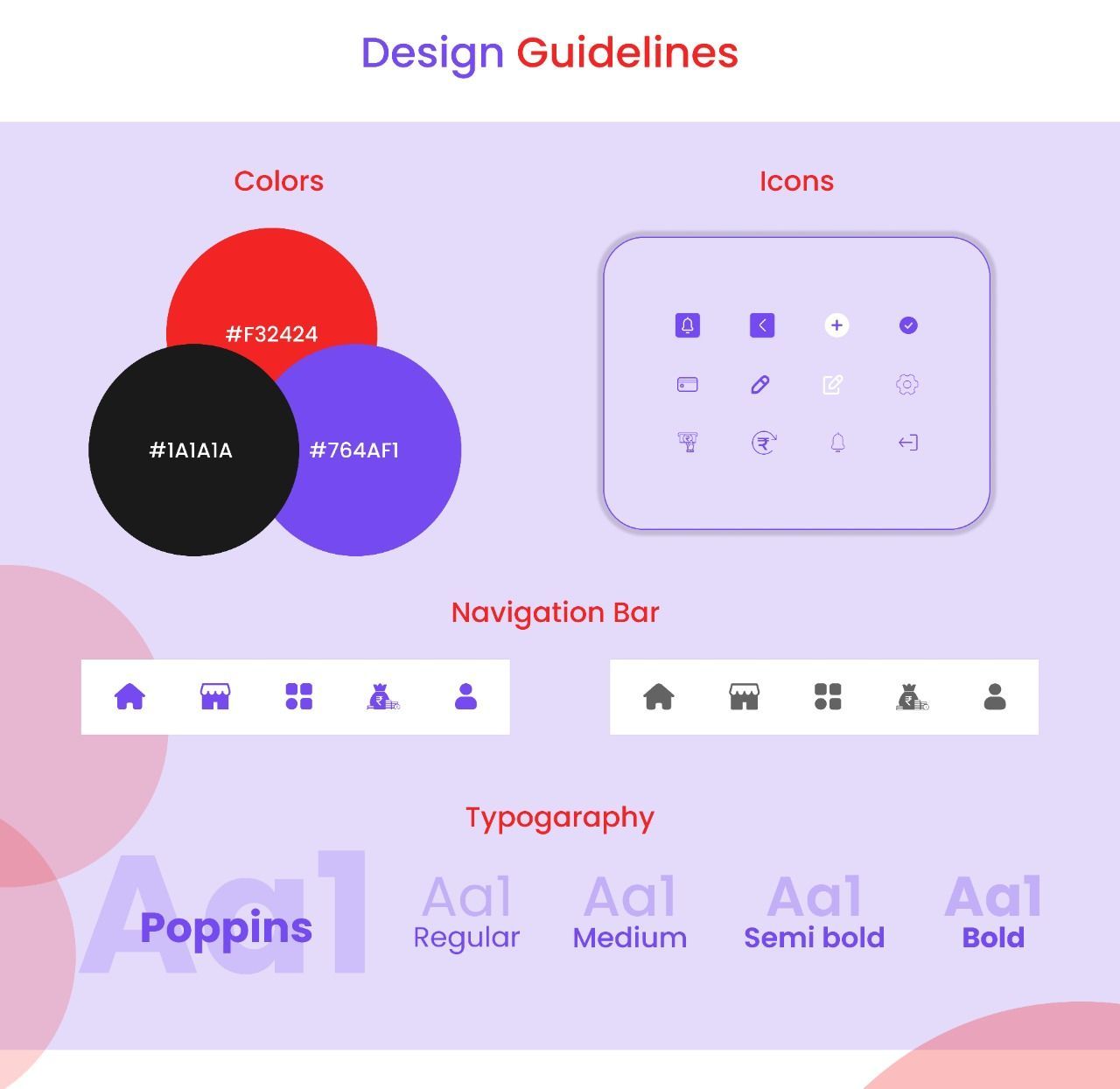 Design Guidelines

Colors

#F32424

#1A1A1A

#764AF1

Icons

Navigation Bar

Typogaraphy

Aa1

Poppins

Aa1
Regular

Aa1
Medium

Aa1
Semi bold

Aa1
Bold